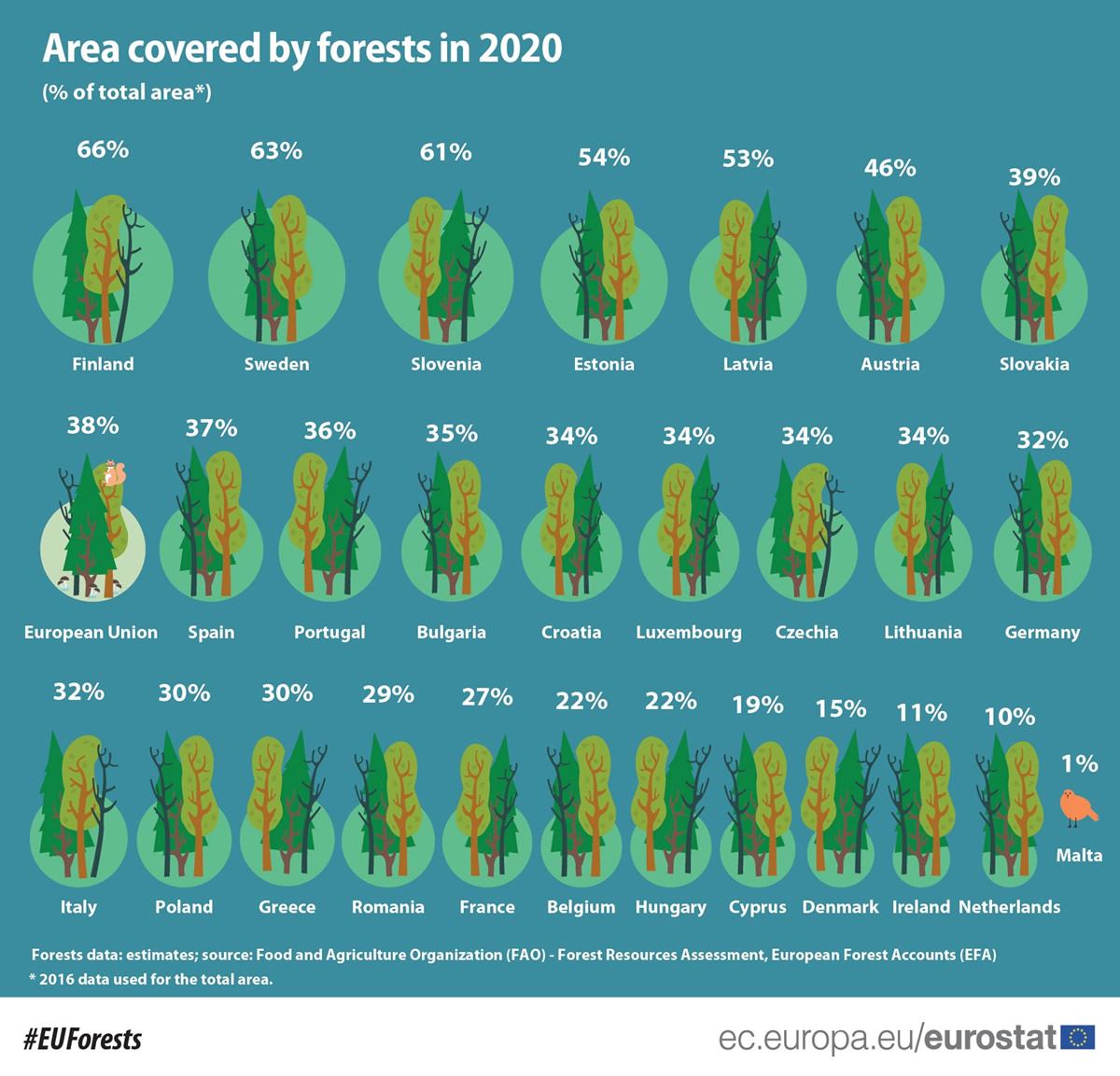 Area covered by forests in 2020
(% of total area*)

66%
Finland

63%
Sweden

61%
Slovenia

54%
Estonia

53%
Latvia

46%
Austria

39%
Slovakia

38%
European Union

37%
Spain

36%
Portugal

35%
Bulgaria

34%
Croatia

34%
Luxembourg

34%
Czechia

34%
Lithuania

32%
Germany

32%
Italy

30%
Poland

30%
Greece

29%
Romania

27%
France

22%
Belgium

22%
Hungary

19%
Cyprus

15%
Denmark

11%
Ireland

10%
Netherlands

1%
Malta

Forests data: estimates; source: Food and Agriculture Organization (FAO) - Forest Resources Assessment, European Forest Accounts (EFA)
* 2016 data used for the total area.

#EUForests

ec.europa.eu/eurostat